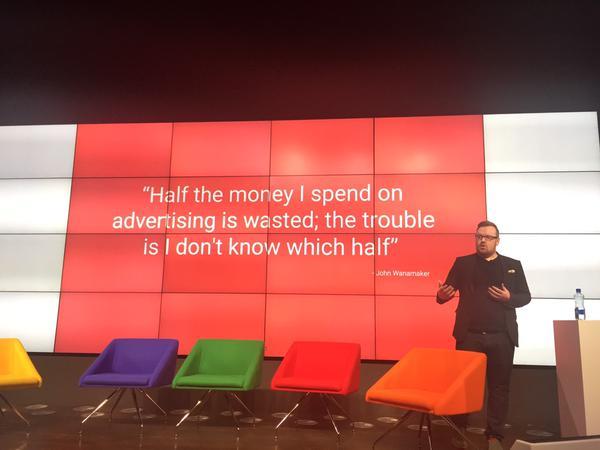 "Half the money I spend on advertising is wasted; the trouble is I don't know which half"

- John Wanamaker